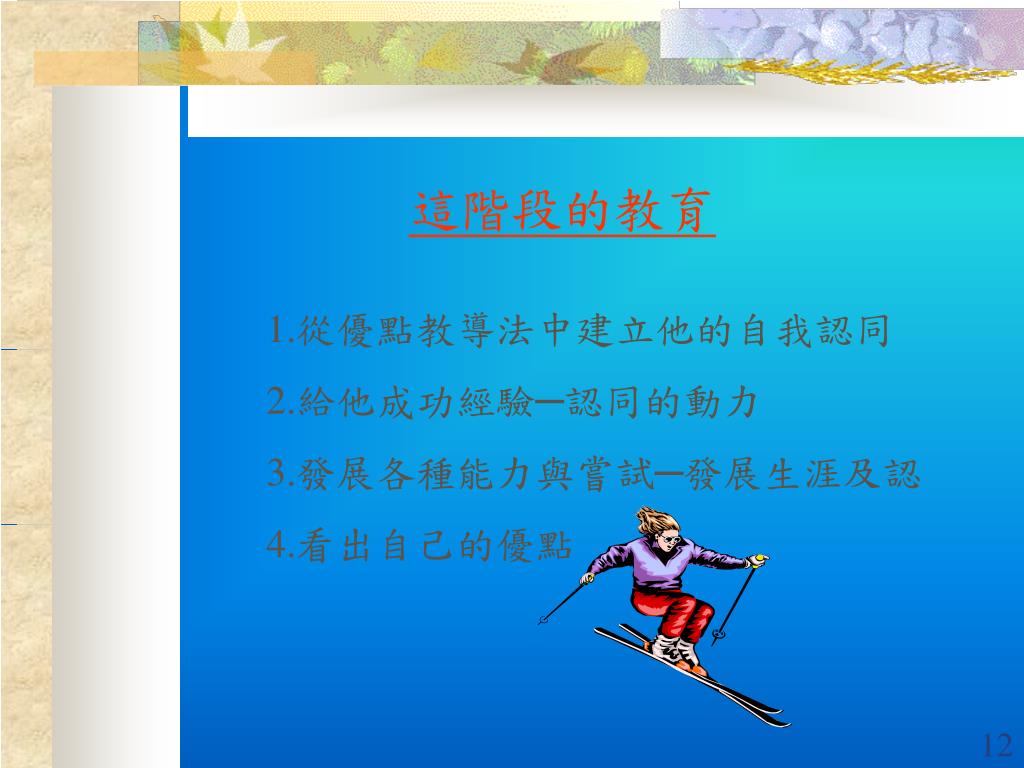 這階段的教育

1.從優點教導法中建立他的自我認同

2.給他成功經驗─認同的動力

3.發展各種能力與嘗試─發展生涯及認

4.看出自己的優點

12